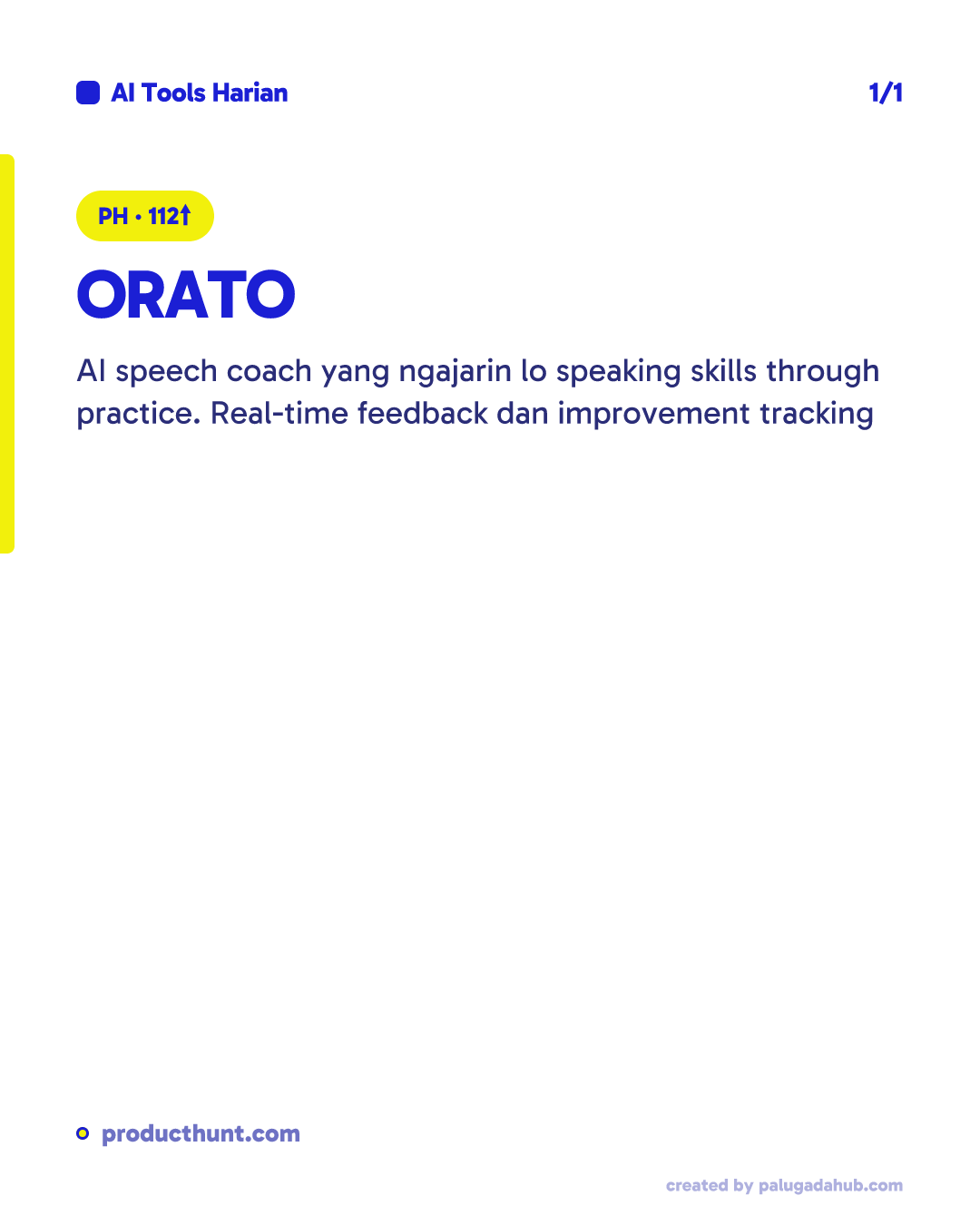 AI Tools Harian

1/1

PH • 112↑

ORATO

AI speech coach yang ngajarin lo speaking skills through practice. Real-time feedback dan improvement tracking

producthunt.com

created by palugadahub.com